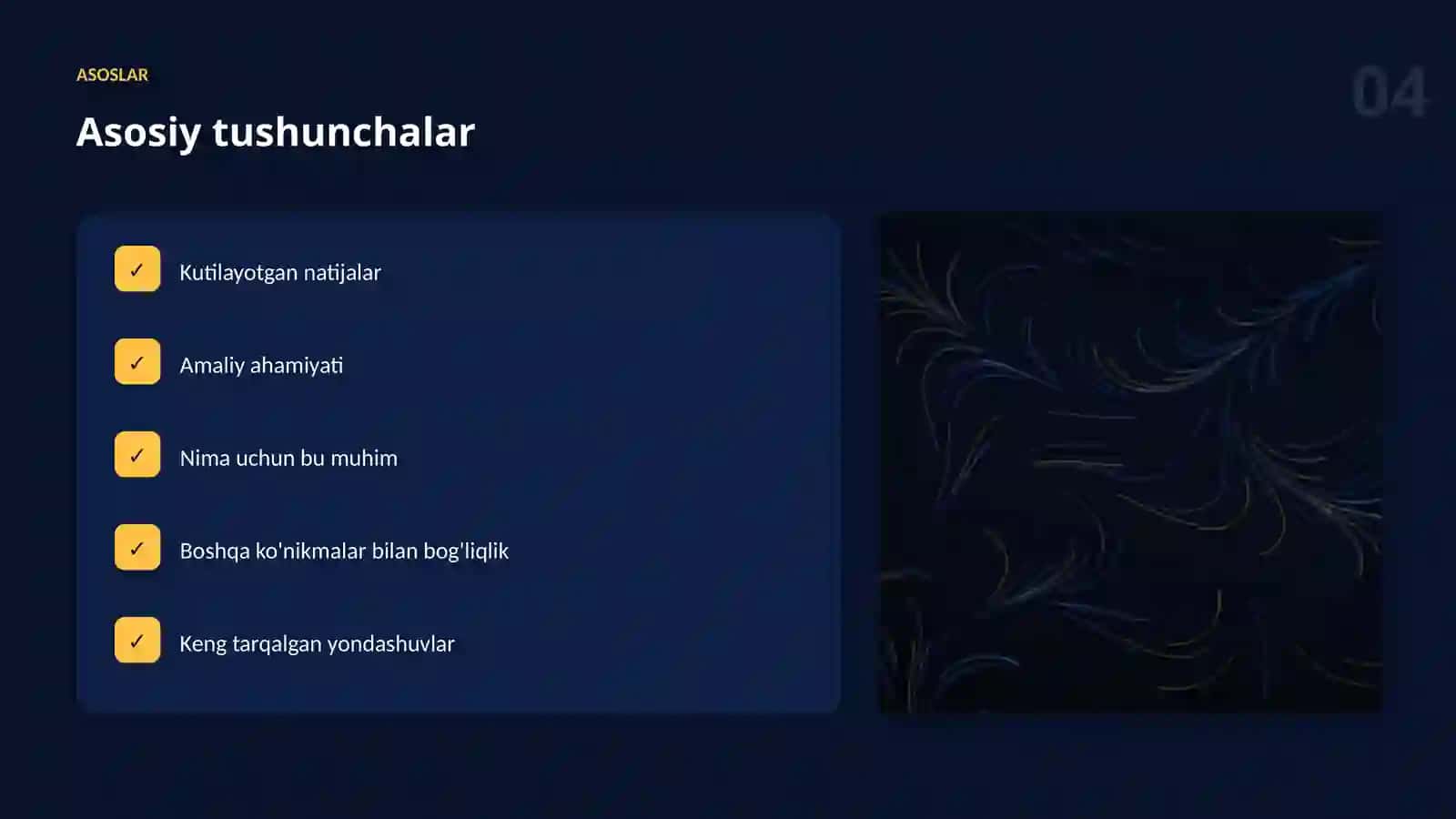 ASOSLAR

04

Asosiy tushunchalar

✓ Kutilayotgan natijalar

✓ Amaliy ahamiyati

✓ Nima uchun bu muhim

✓ Boshqa ko'nikmalar bilan bog'liqlik

✓ Keng tarqalgan yondashuvlar